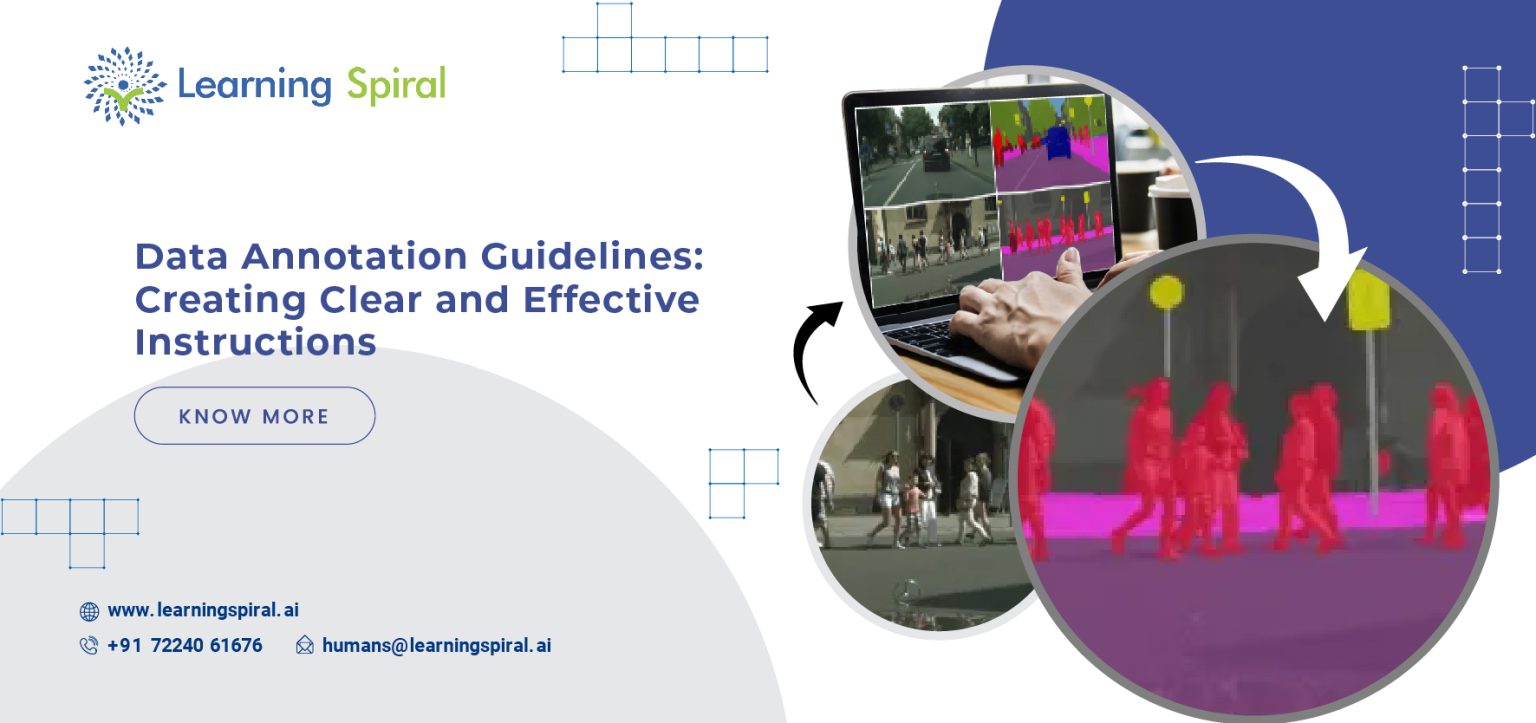 Learning Spiral

Data Annotation Guidelines: Creating Clear and Effective Instructions

KNOW MORE

www.learningspiral.ai

+91 72240 61676

humans@learningspiral.ai